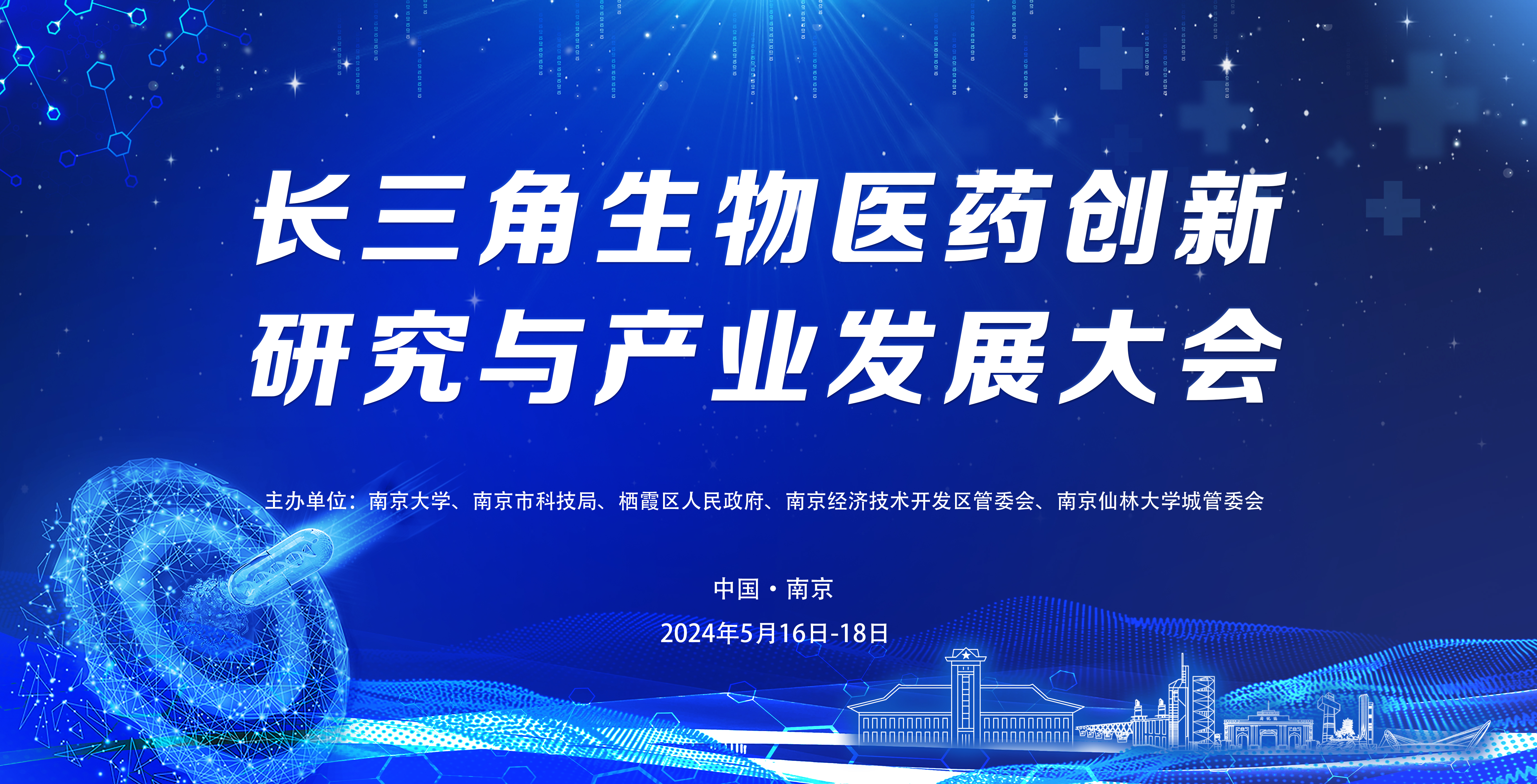 长三角生物医药创新
研究与产业发展大会

主办单位：南京大学、南京市科技局、栖霞区人民政府、南京经济技术开发区管委会、南京仙林大学城管委会

中国·南京
2024年5月16日-18日